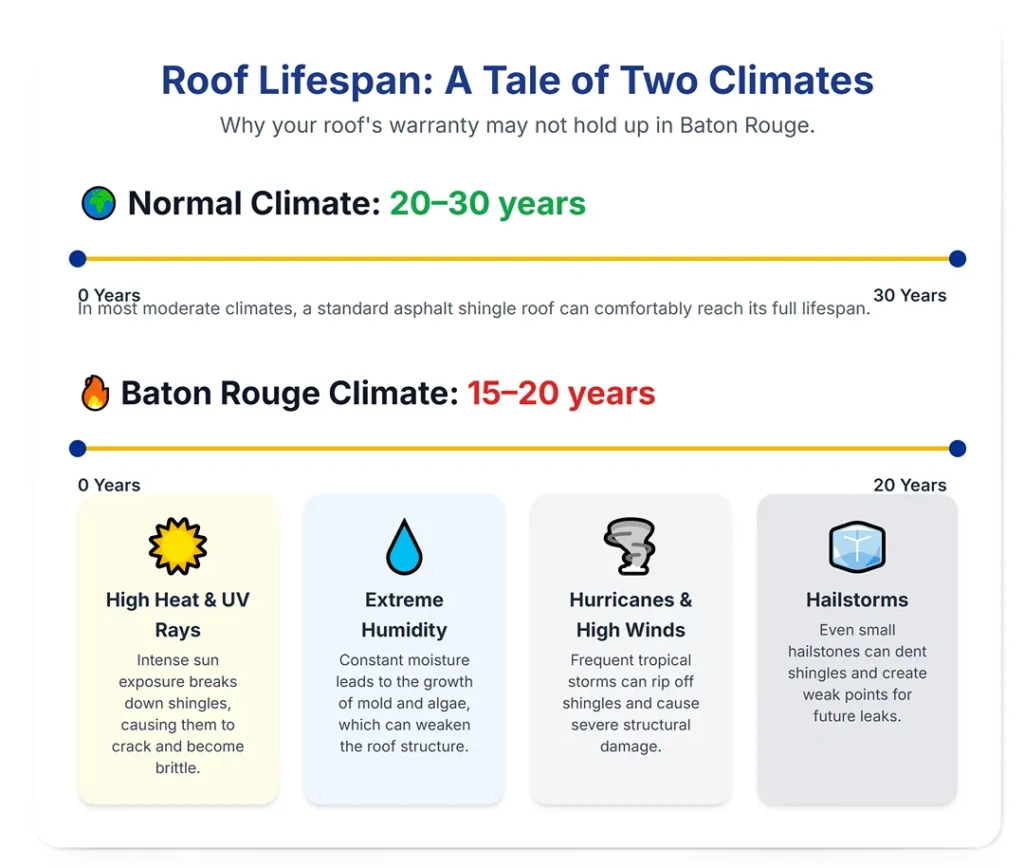 Roof Lifespan: A Tale of Two Climates

Why your roof's warranty may not hold up in Baton Rouge.

Normal Climate: 20–30 years

0 Years

30 Years

In most moderate climates, a standard asphalt shingle roof can comfortably reach its full lifespan.

Baton Rouge Climate: 15–20 years

0 Years

20 Years

High Heat & UV Rays

Intense sun exposure breaks down shingles, causing them to crack and become brittle.

Extreme Humidity

Constant moisture leads to the growth of mold and algae, which can weaken the roof structure.

Hurricanes & High Winds

Frequent tropical storms can rip off shingles and cause severe structural damage.

Hailstorms

Even small hailstones can dent shingles and create weak points for future leaks.